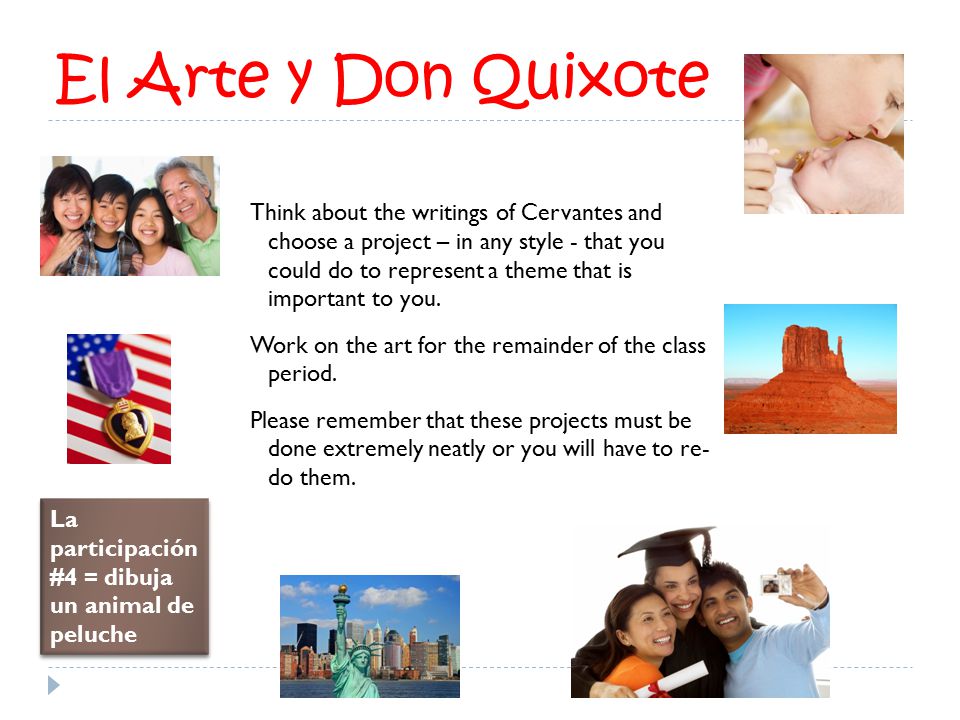 El Arte y Don Quixote

Think about the writings of Cervantes and choose a project – in any style - that you could do to represent a theme that is important to you.

Work on the art for the remainder of the class period.

Please remember that these projects must be done extremely neatly or you will have to re-do them.

La participación #4 = dibuja un animal de peluche